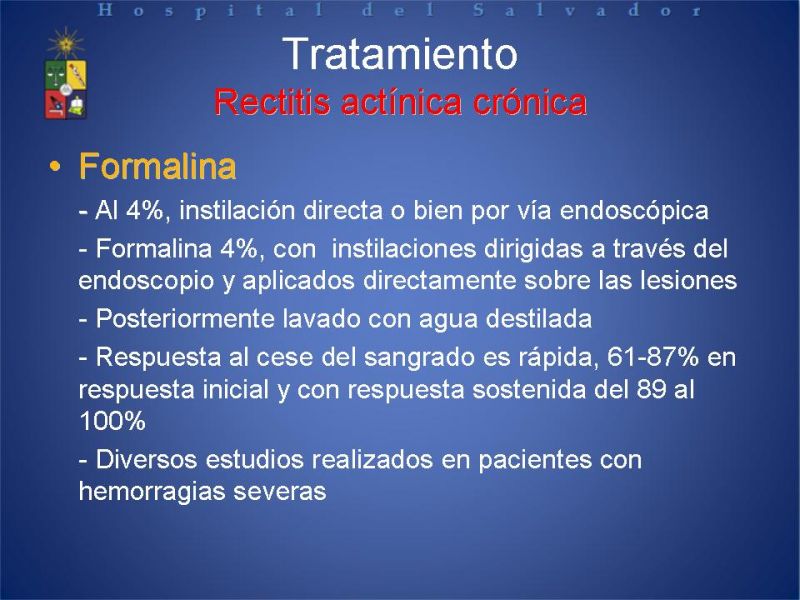 Hospital del Salvador

Tratamiento
Rectitis actínica crónica

• Formalina

- Al 4%, instilación directa o bien por vía endoscópica

- Formalina 4%, con instilaciones dirigidas a través del endoscopio y aplicados directamente sobre las lesiones

- Posteriormente lavado con agua destilada

- Respuesta al cese del sangrado es rápida, 61-87% en respuesta inicial y con respuesta sostenida del 89 al 100%

- Diversos estudios realizados en pacientes con hemorragias severas